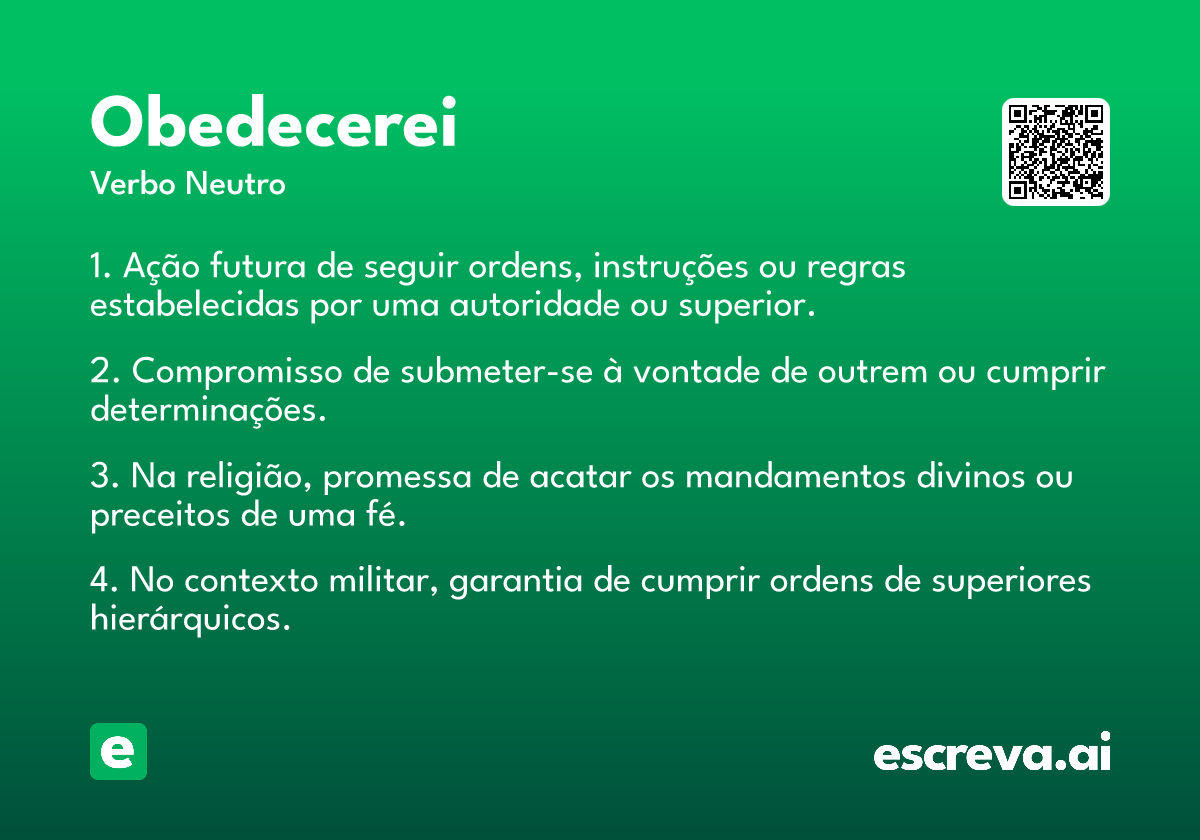 Obedecerei

Verbo Neutro

1. Ação futura de seguir ordens, instruções ou regras estabelecidas por uma autoridade ou superior.

2. Compromisso de submeter-se à vontade de outrem ou cumprir determinações.

3. Na religião, promessa de acatar os mandamentos divinos ou preceitos de uma fé.

4. No contexto militar, garantia de cumprir ordens de superiores hierárquicos.

e

escreva.ai